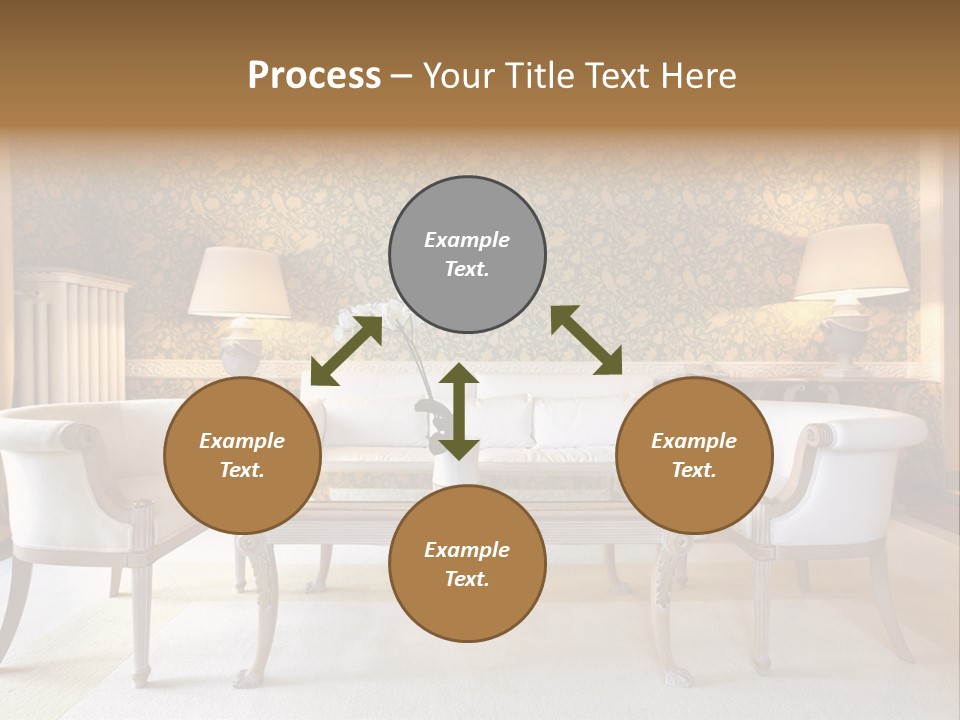 Process – Your Title Text Here

Example Text.

Example Text.

Example Text.

Example Text.